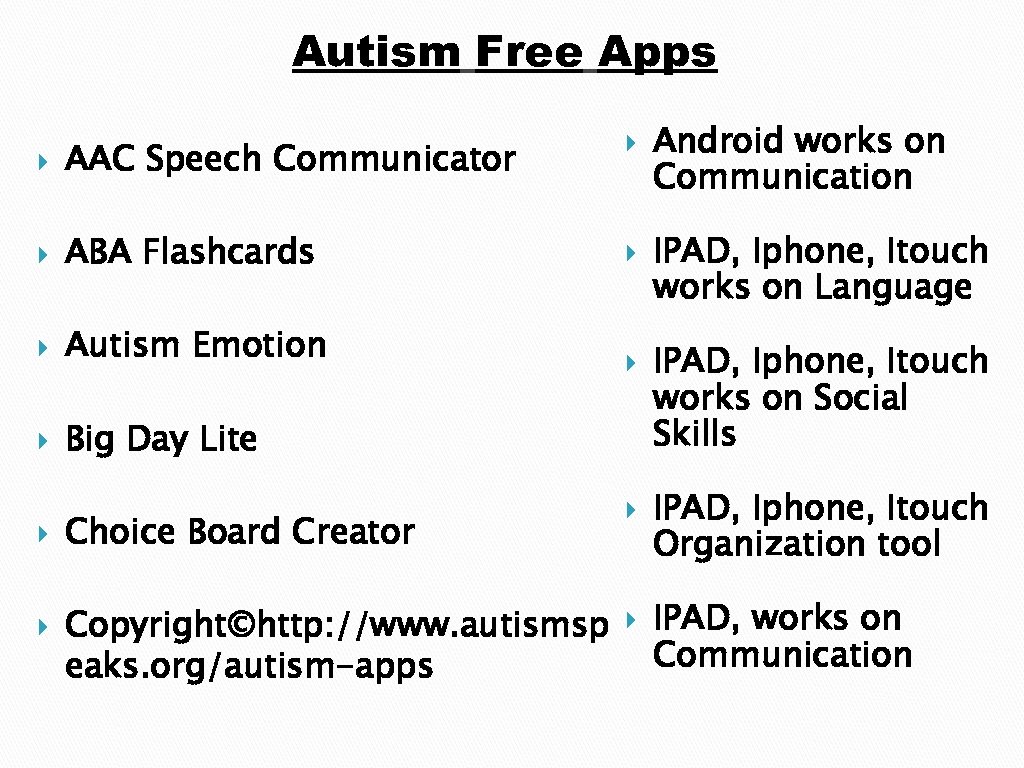 Autism Free Apps

AAC Speech Communicator

ABA Flashcards

Autism Emotion

Big Day Lite

Choice Board Creator

Copyright©http://www.autismspeaks.org/autism-apps

Android works on Communication

IPAD, Iphone, Itouch works on Language

IPAD, Iphone, Itouch works on Social Skills

IPAD, Iphone, Itouch Organization tool

IPAD, works on Communication